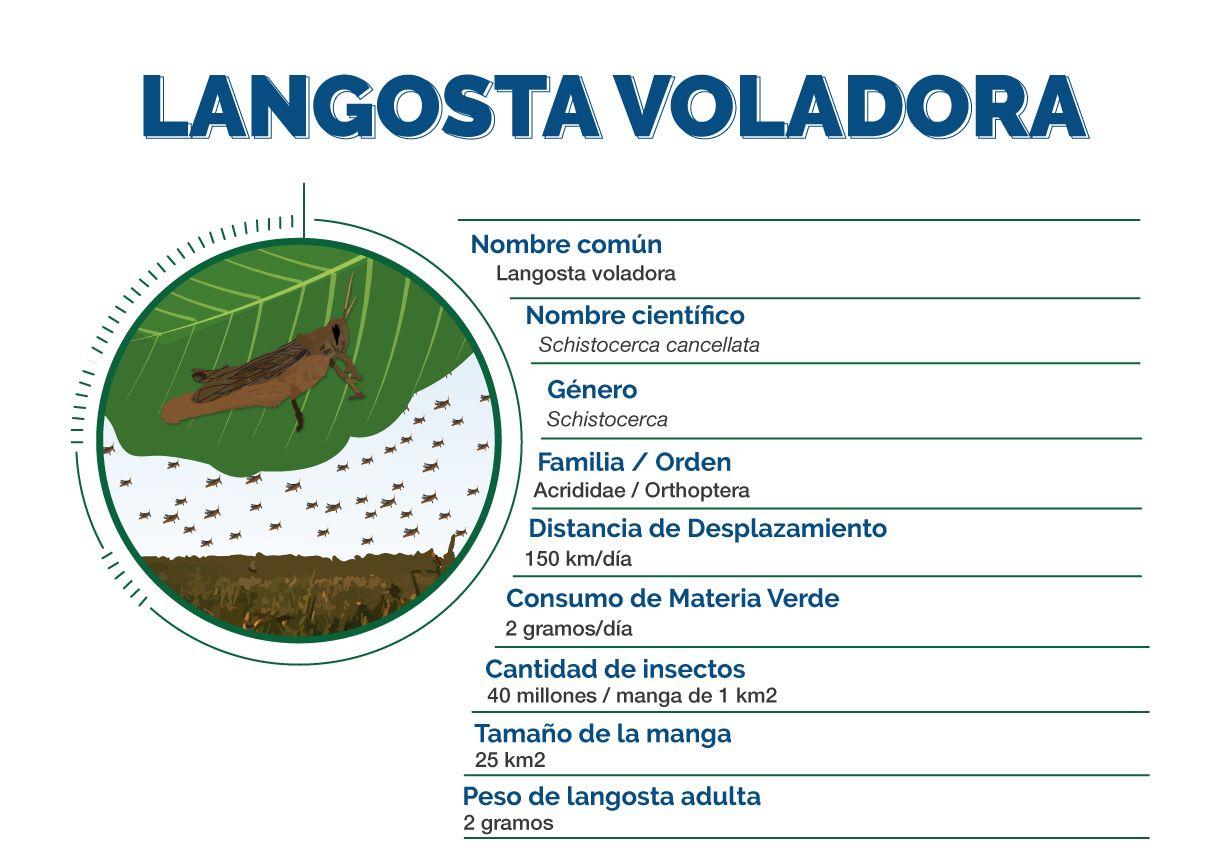 LANGOSTA VOLADORA

Nombre común
Langosta voladora

Nombre científico
Schistocerca cancellata

Género
Schistocerca

Familia / Orden
Acrididae / Orthoptera

Distancia de Desplazamiento
150 km/día

Consumo de Materia Verde
2 gramos/día

Cantidad de insectos
40 millones / manga de 1 km2

Tamaño de la manga
25 km2

Peso de langosta adulta
2 gramos